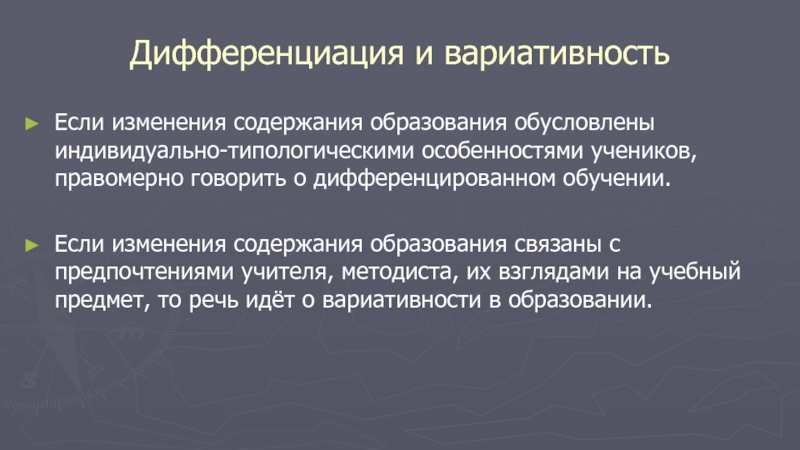 Дифференциация и вариативность

► Если изменения содержания образования обусловлены индивидуально-типологическими особенностями учеников, правомерно говорить о дифференцированном обучении.

► Если изменения содержания образования связаны с предпочтениями учителя, методиста, их взглядами на учебный предмет, то речь идёт о вариативности в образовании.